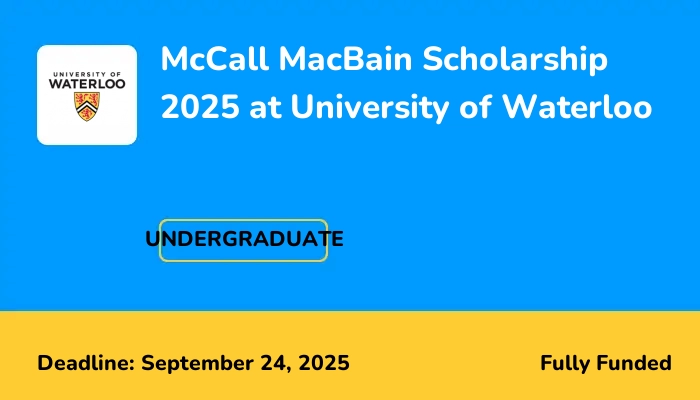 UNIVERSITY OF
WATERLOO

McCall MacBain Scholarship 2025 at University of Waterloo

UNDERGRADUATE

Deadline: September 24, 2025

Fully Funded